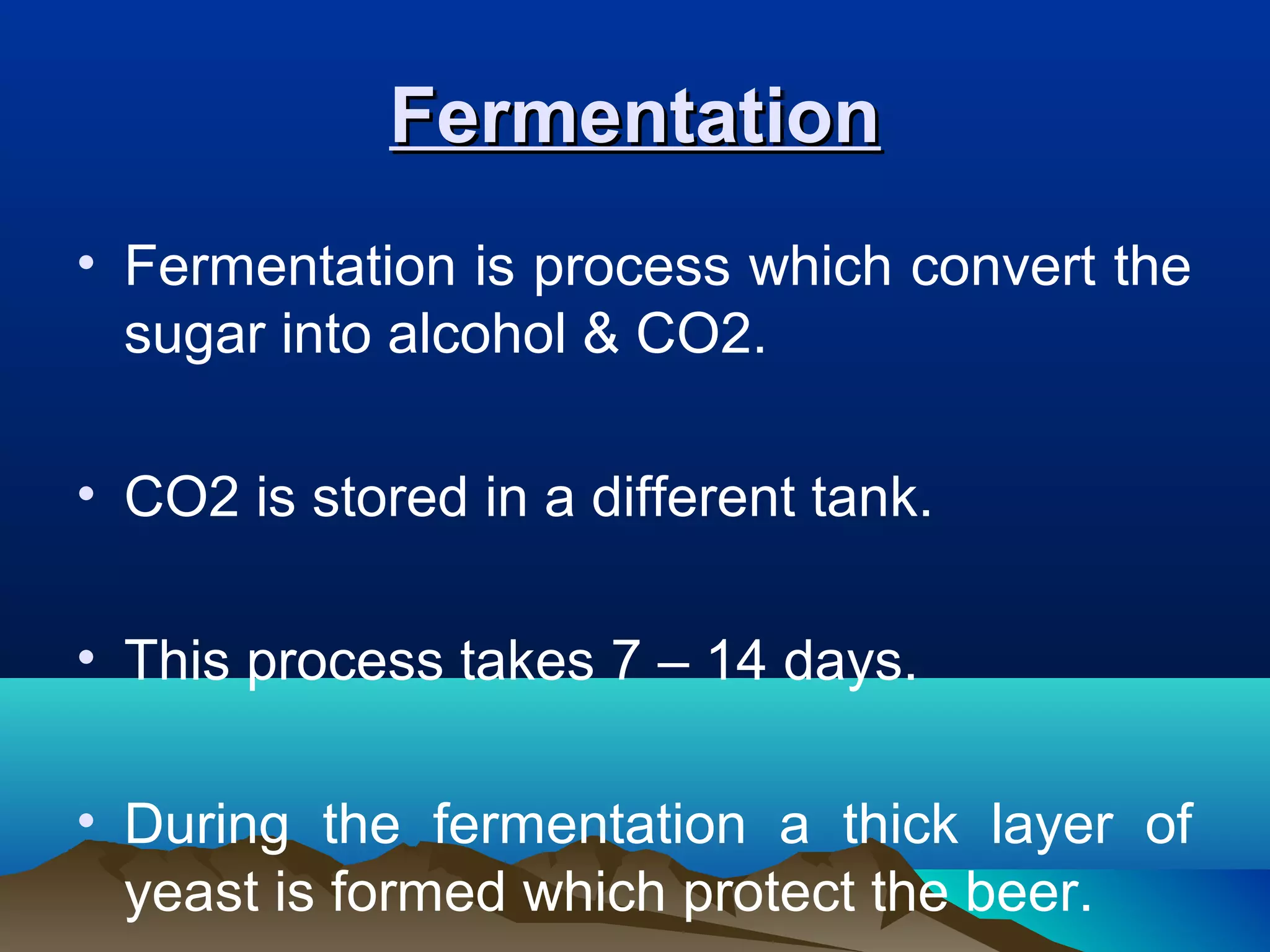 Fermentation

• Fermentation is process which convert the sugar into alcohol & CO2.

• CO2 is stored in a different tank.

• This process takes 7 – 14 days.

• During the fermentation a thick layer of yeast is formed which protect the beer.